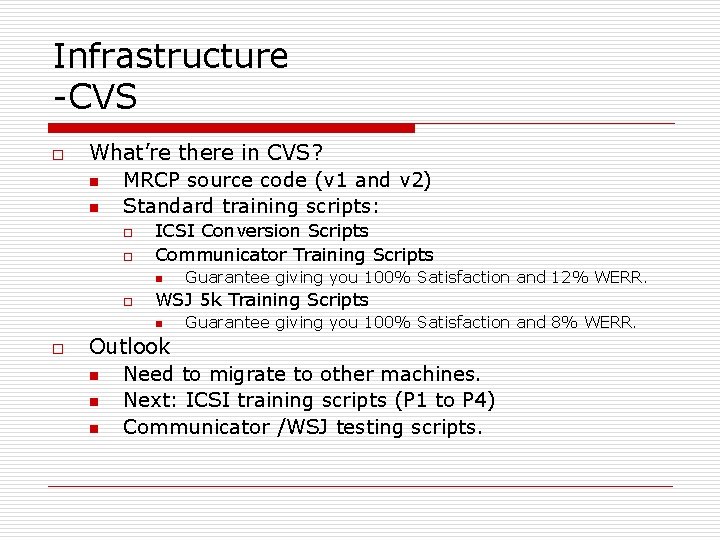 Infrastructure
-CVS

What're there in CVS?
MRCP source code (v1 and v2)
Standard training scripts:
ICSI Conversion Scripts
Communicator Training Scripts
Guarantee giving you 100% Satisfaction and 12% WERR.
WSJ 5k Training Scripts
Guarantee giving you 100% Satisfaction and 8% WERR.

Outlook
Need to migrate to other machines.
Next: ICSI training scripts (P1 to P4)
Communicator /WSJ testing scripts.